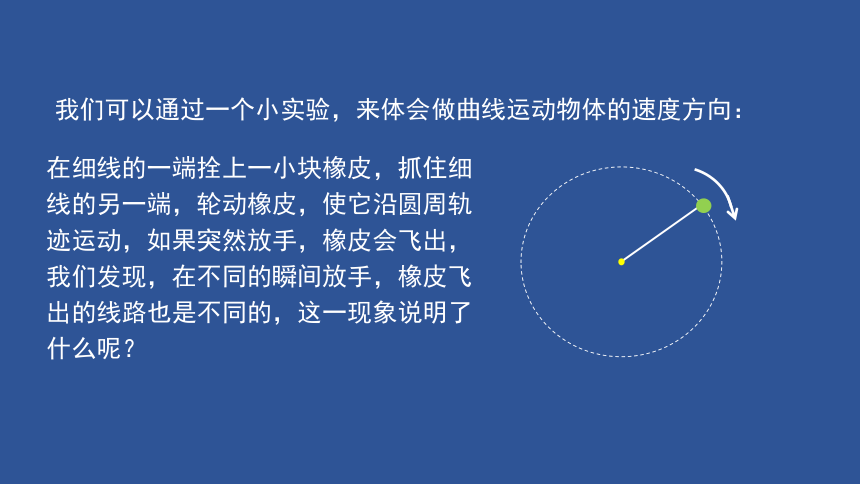 我们可以通过一个小实验，来体会做曲线运动物体的速度方向：

在细线的一端拴上一小块橡皮，抓住细线的另一端，轮动橡皮，使它沿圆周轨迹运动，如果突然放手，橡皮会飞出，我们发现，在不同的瞬间放手，橡皮飞出的线路也是不同的，这一现象说明了什么呢？